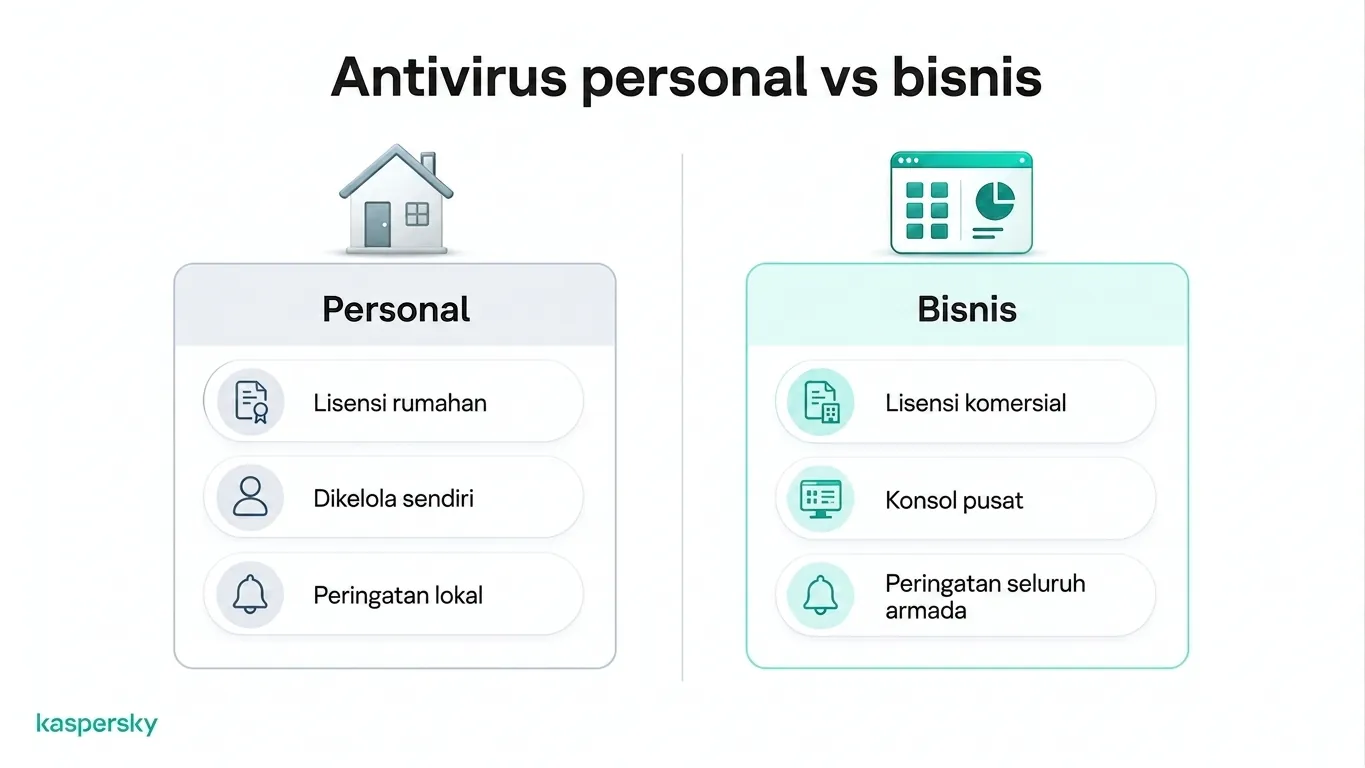 Antivirus personal vs bisnis

Personal

Lisensi rumahan

Dikelola sendiri

Peringatan lokal

Bisnis

Lisensi komersial

Konsol pusat

Peringatan seluruh armada

kaspersky